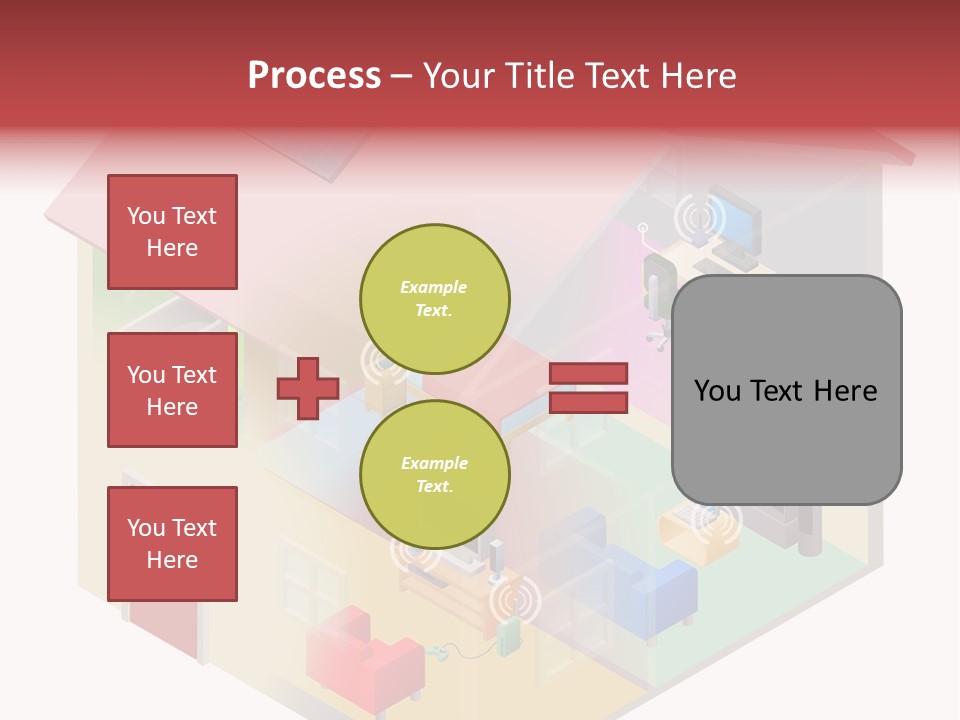 Process – Your Title Text Here

You Text Here

You Text Here

You Text Here

Example Text.

Example Text.

You Text Here